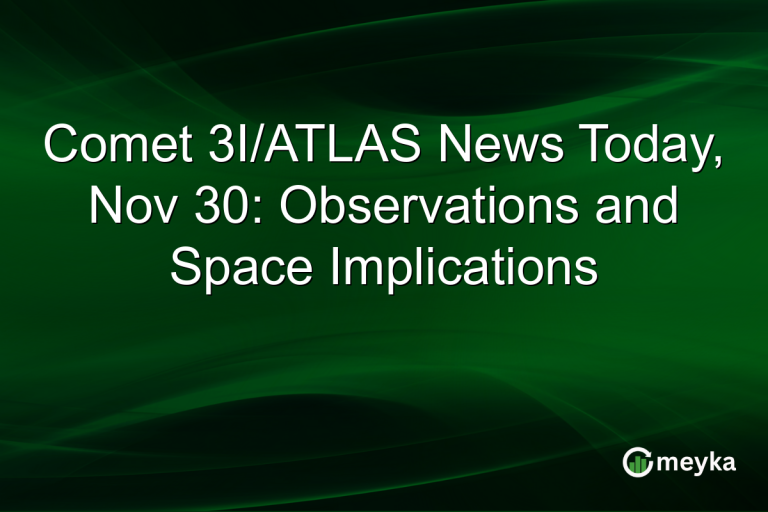 Comet 3I/ATLAS News Today, Nov 30: Observations and Space Implications

meyka